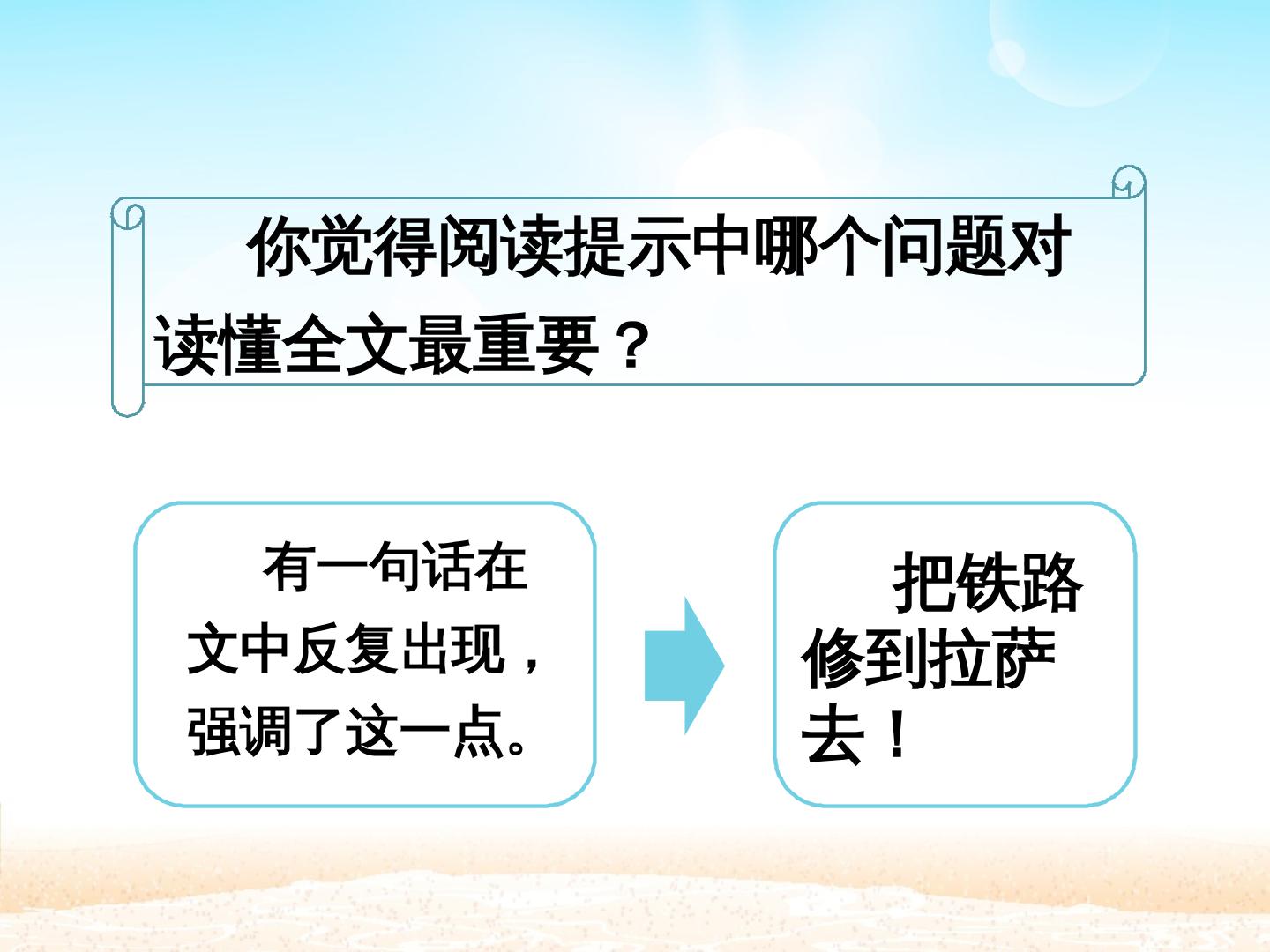 你觉得阅读提示中哪个问题对读懂全文最重要？

有一句话在文中反复出现，强调了这一点。

把铁路修到拉萨去！